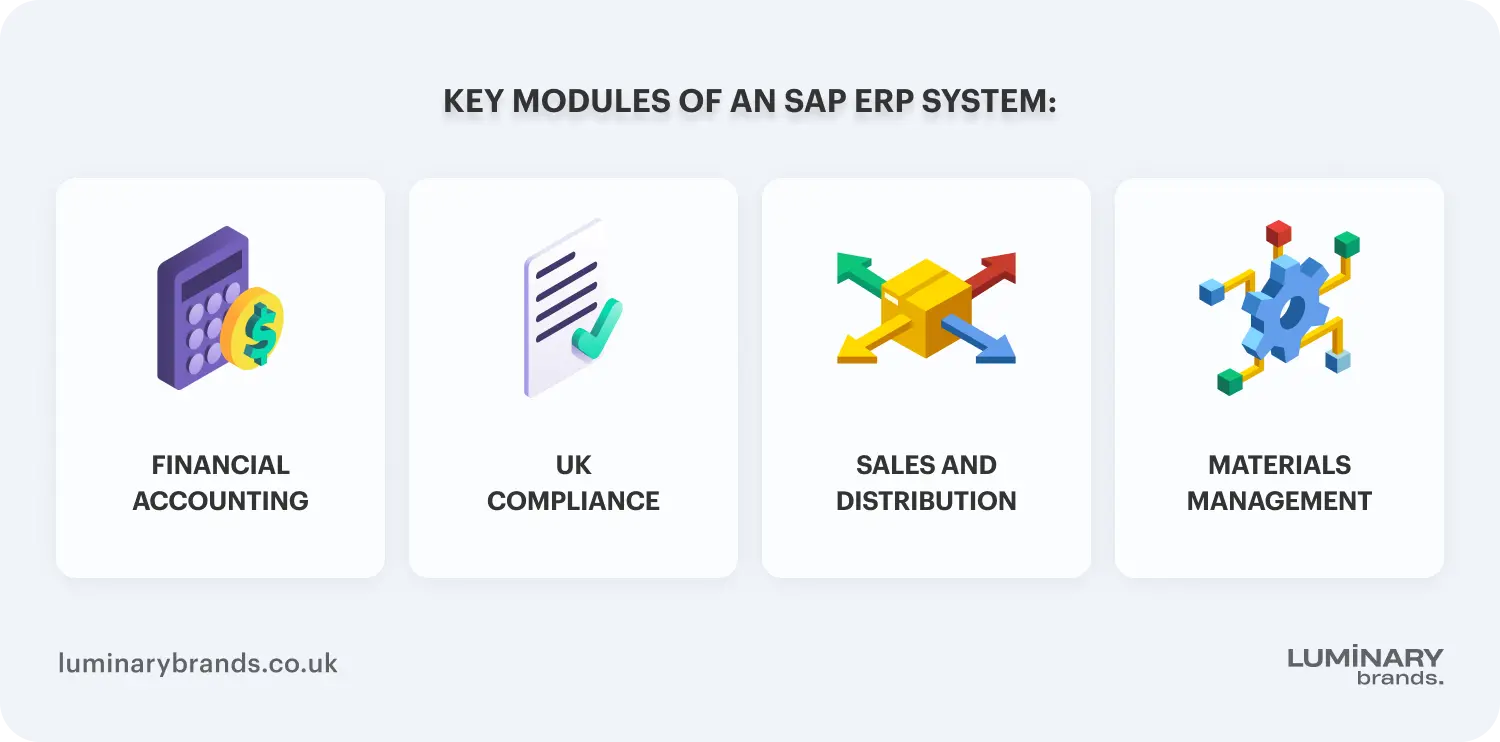 KEY MODULES OF AN SAP ERP SYSTEM:

FINANCIAL ACCOUNTING

UK COMPLIANCE

SALES AND DISTRIBUTION

MATERIALS MANAGEMENT

luminarybrands.co.uk

LUMINARY brands.